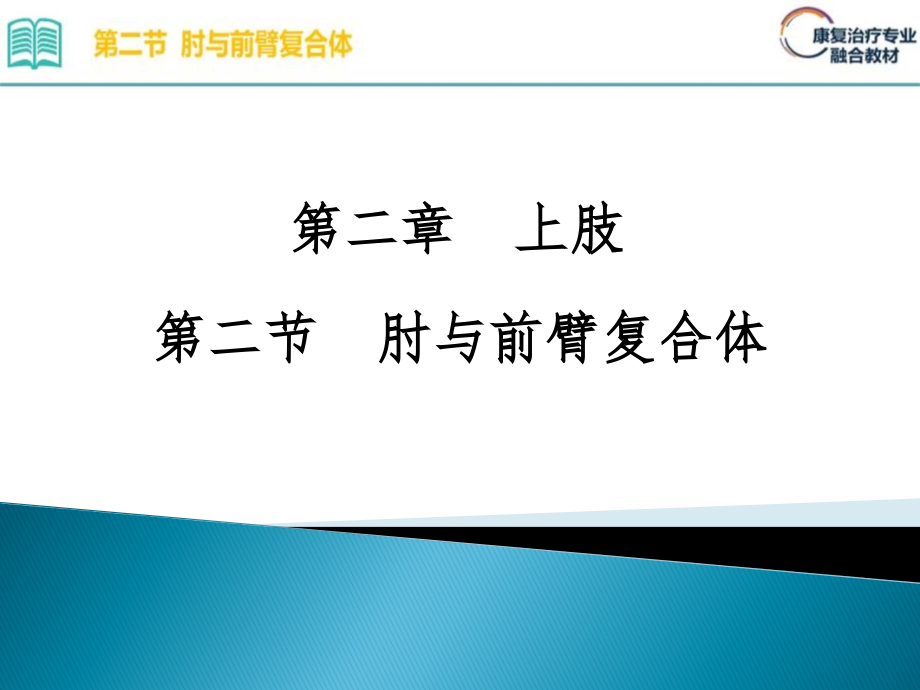 第二节 肘与前臂复合体

康复治疗专业
融合教材

第二章 上肢

第二节 肘与前臂复合体